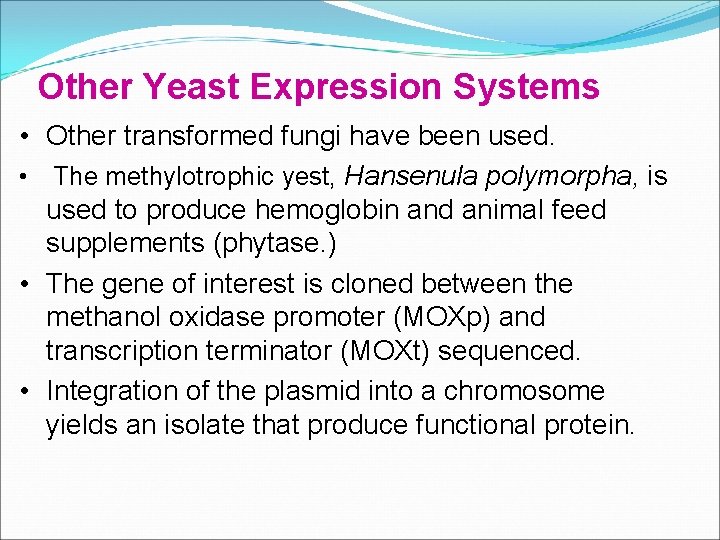 Other Yeast Expression Systems

• Other transformed fungi have been used.

• The methylotrophic yest, Hansenula polymorpha, is used to produce hemoglobin and animal feed supplements (phytase.)

• The gene of interest is cloned between the methanol oxidase promoter (MOXp) and transcription terminator (MOXt) sequenced.

• Integration of the plasmid into a chromosome yields an isolate that produce functional protein.